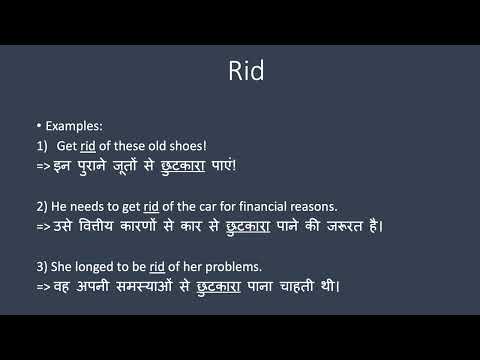 Rid

• Examples:
1) Get rid of these old shoes!
=> इन पुराने जूतों से छुटकारा पाएं!

2) He needs to get rid of the car for financial reasons.
=> उसे वित्तीय कारणों से कार से छुटकारा पाने की जरूरत है।

3) She longed to be rid of her problems.
=> वह अपनी समस्याओं से छुटकारा पाना चाहती थी।